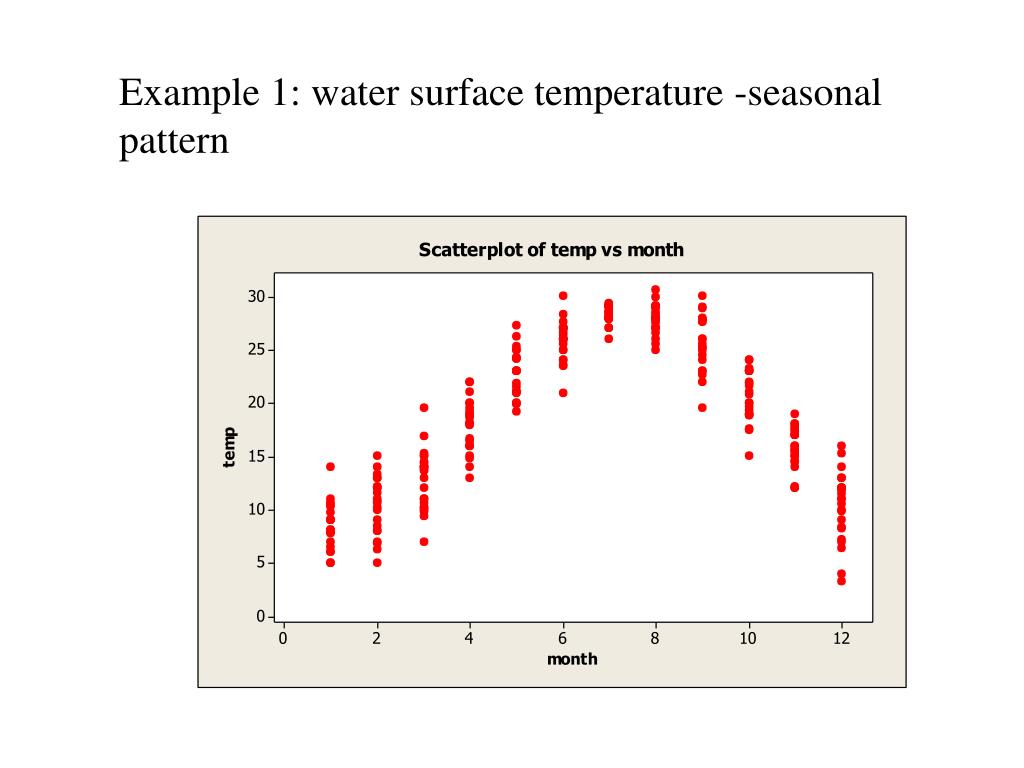 Example 1: water surface temperature -seasonal pattern

Scatterplot of temp vs month

temp

30
25
20
15
10
5
0

0 2 4 6 8 10 12

month